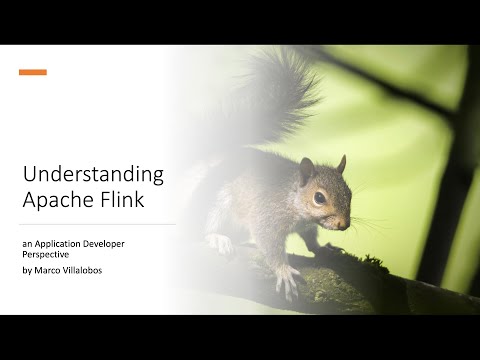 Understanding Apache Flink

an Application Developer Perspective

by Marco Villalobos